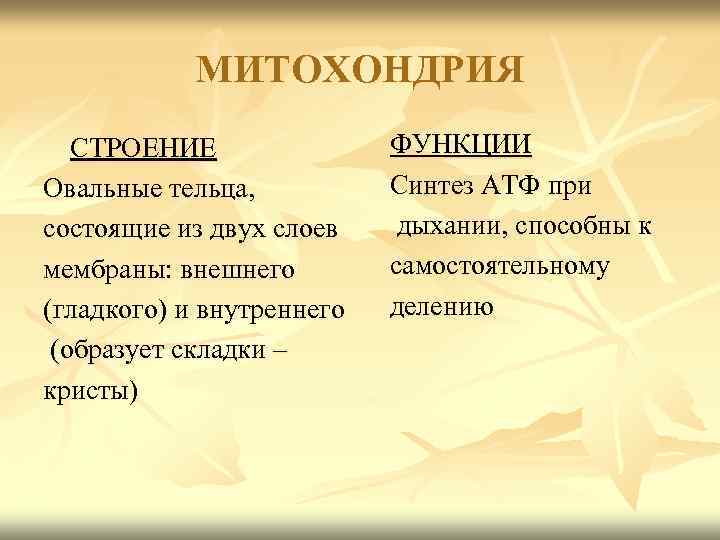 МИТОХОНДРИЯ

СТРОЕНИЕ

Овальные тельца, состоящие из двух слоев мембраны: внешнего (гладкого) и внутреннего (образует складки – кристы)

ФУНКЦИИ

Синтез АТФ при дыхании, способны к самостоятельному делению